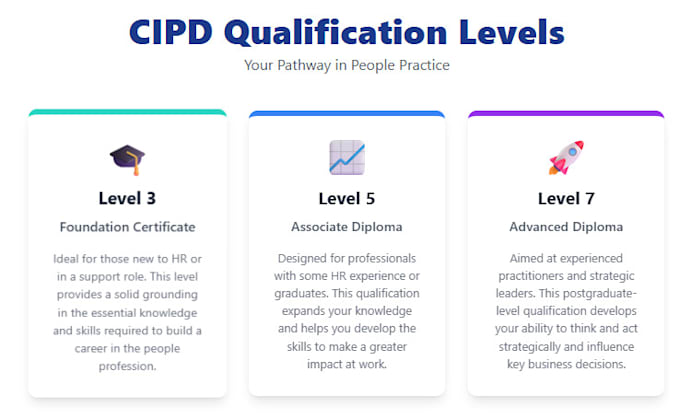 CIPD Qualification Levels

Your Pathway in People Practice

Level 3

Foundation Certificate

Ideal for those new to HR or in a support role. This level provides a solid grounding in the essential knowledge and skills required to build a career in the people profession.

Level 5

Associate Diploma

Designed for professionals with some HR experience or graduates. This qualification expands your knowledge and helps you develop the skills to make a greater impact at work.

Level 7

Advanced Diploma

Aimed at experienced practitioners and strategic leaders. This postgraduate-level qualification develops your ability to think and act strategically and influence key business decisions.